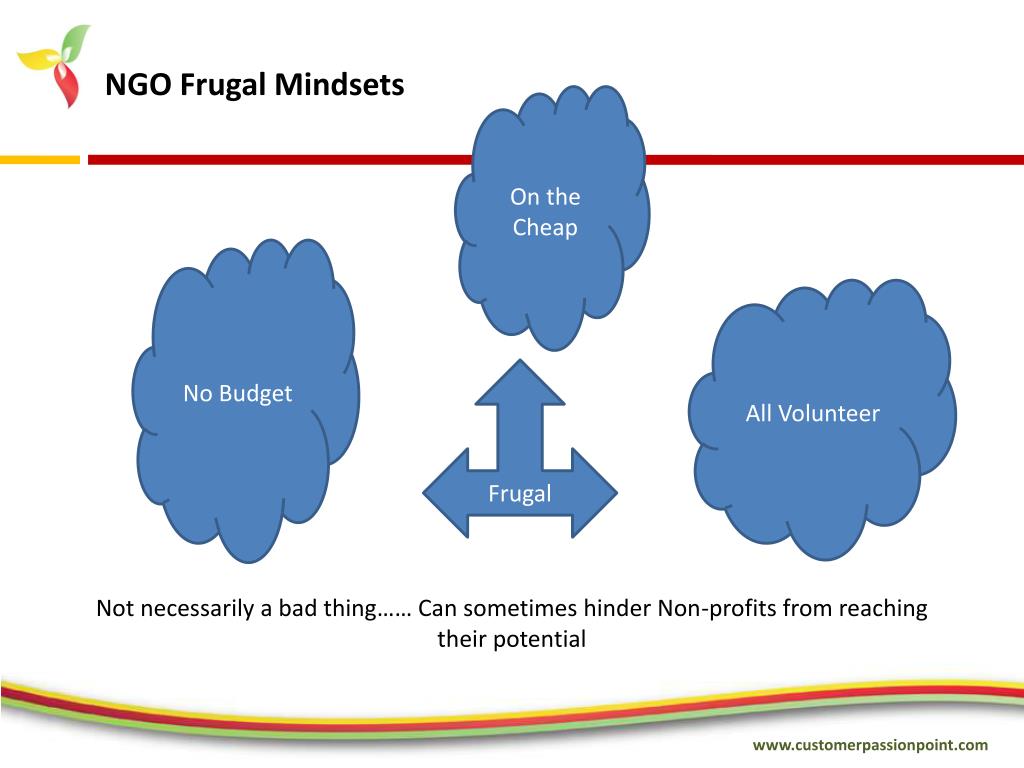 NGO Frugal Mindsets

On the Cheap

No Budget

All Volunteer

Frugal

Not necessarily a bad thing…… Can sometimes hinder Non-profits from reaching their potential

www.customerpassionpoint.com